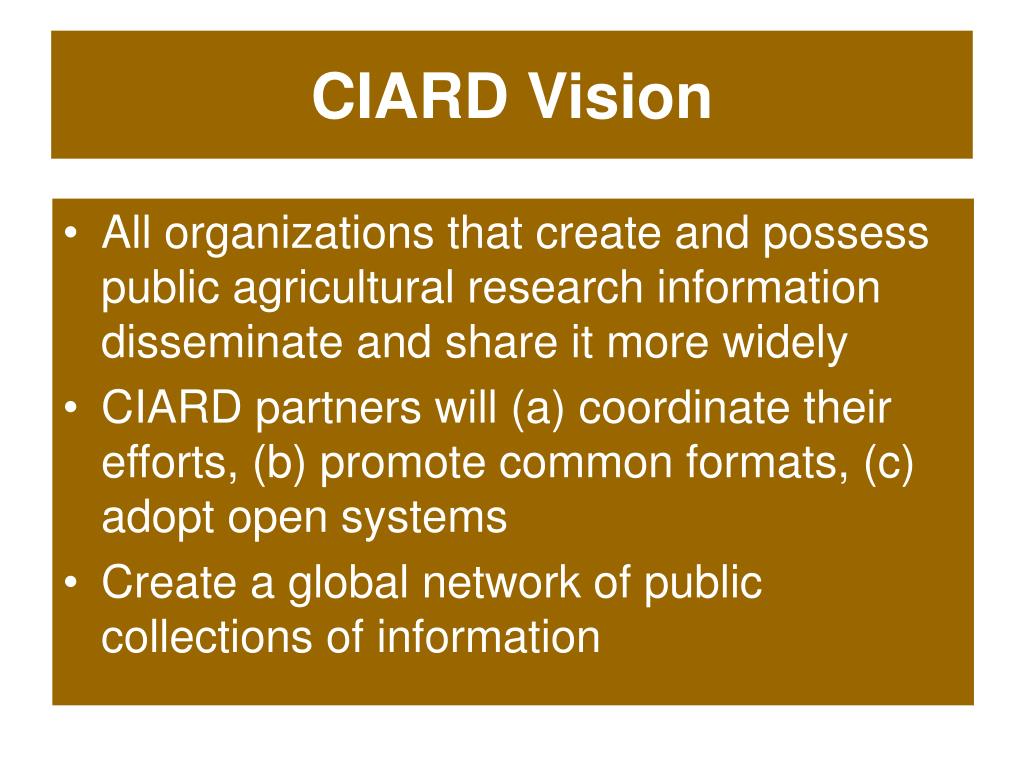 CIARD Vision

• All organizations that create and possess public agricultural research information disseminate and share it more widely
• CIARD partners will (a) coordinate their efforts, (b) promote common formats, (c) adopt open systems
• Create a global network of public collections of information